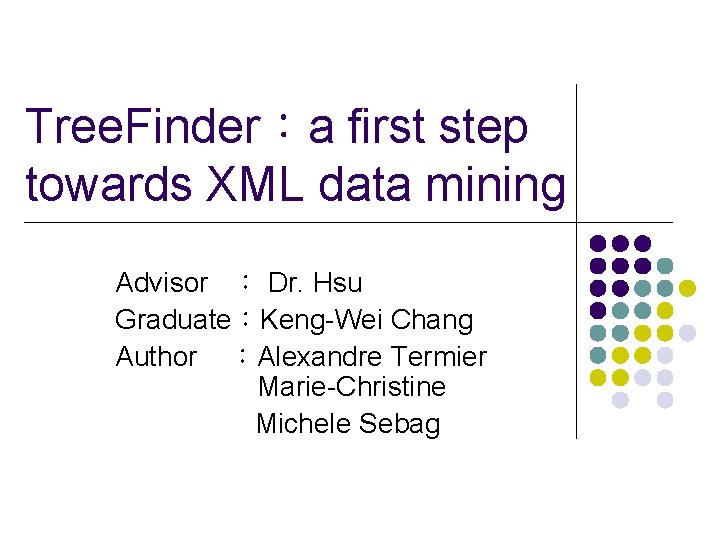 TreeFinder：a first step towards XML data mining

Advisor ： Dr. Hsu
Graduate：Keng-Wei Chang
Author ：Alexandre Termier
Marie-Christine
Michele Sebag